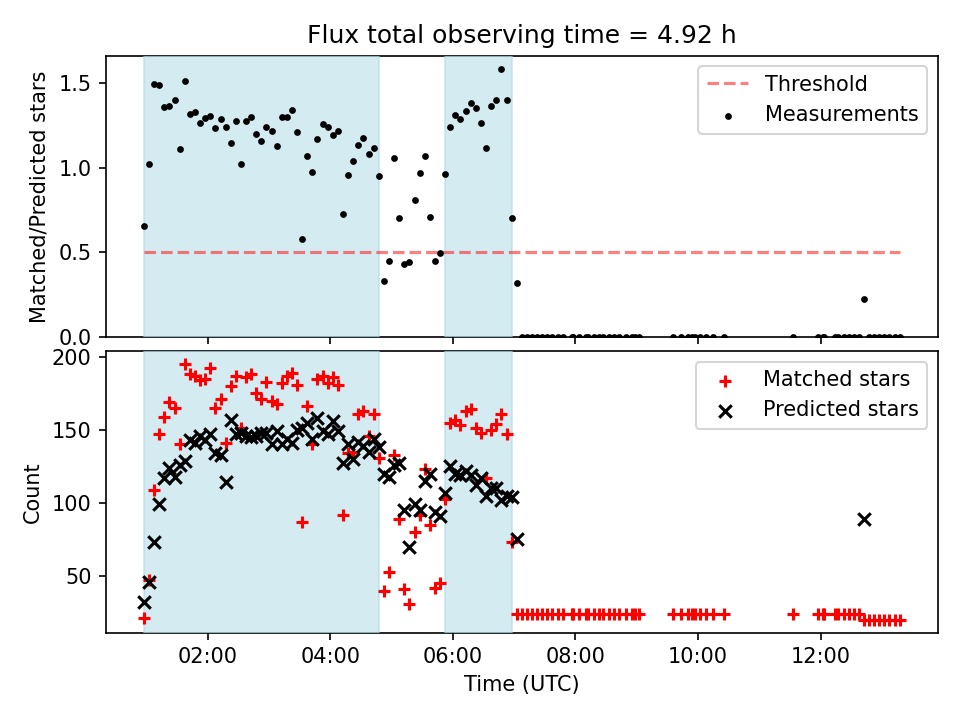 Flux total observing time = 4.92 h

Matched/Predicted stars

1.5
1.0
0.5
0.0

Threshold
Measurements

Count

200
150
100
50

Matched stars
Predicted stars

02:00
04:00
06:00
08:00
10:00
12:00

Time (UTC)